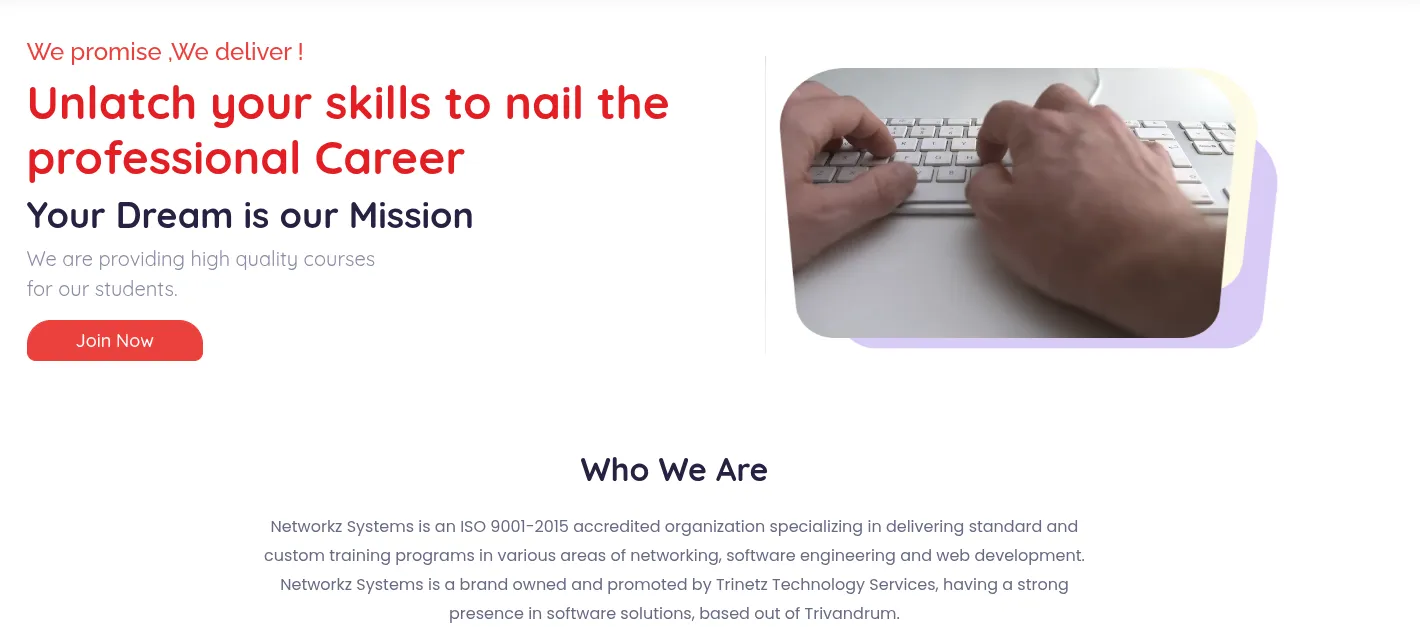 We promise ,We deliver !

Unlatch your skills to nail the professional Career

Your Dream is our Mission

We are providing high quality courses for our students.

Join Now

Who We Are

Networkz Systems is an ISO 9001-2015 accredited organization specializing in delivering standard and custom training programs in various areas of networking, software engineering and web development. Networkz Systems is a brand owned and promoted by Trinetz Technology Services, having a strong presence in software solutions, based out of Trivandrum.